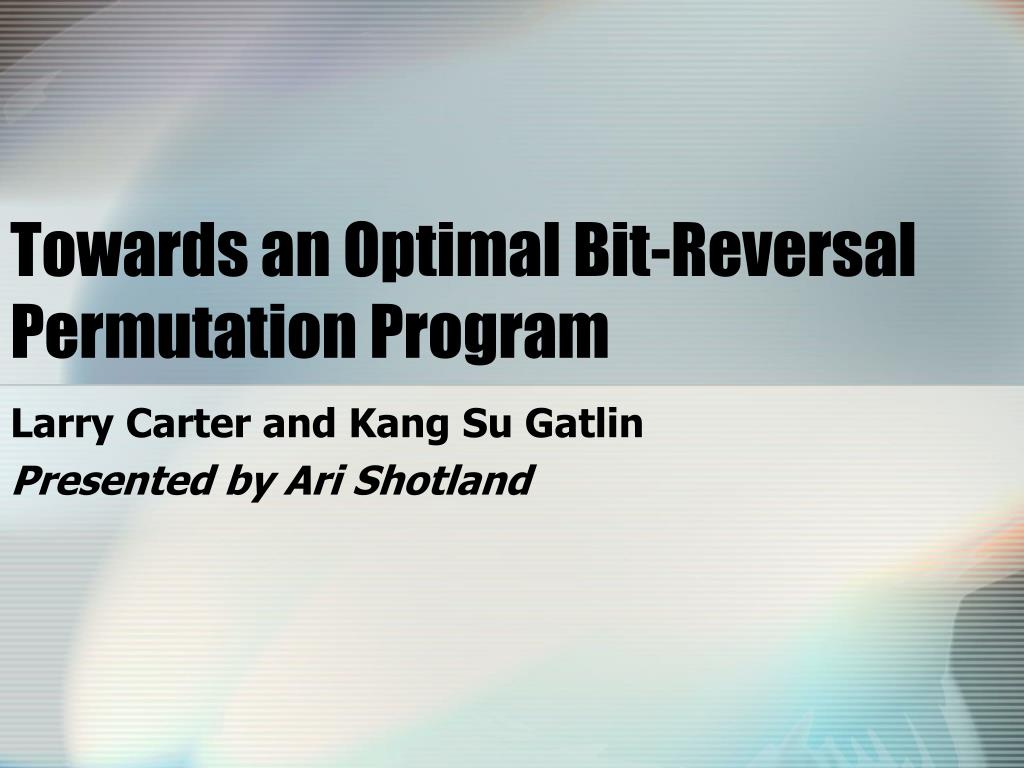 Towards an Optimal Bit-Reversal Permutation Program

Larry Carter and Kang Su Gatlin

Presented by Ari Shotland